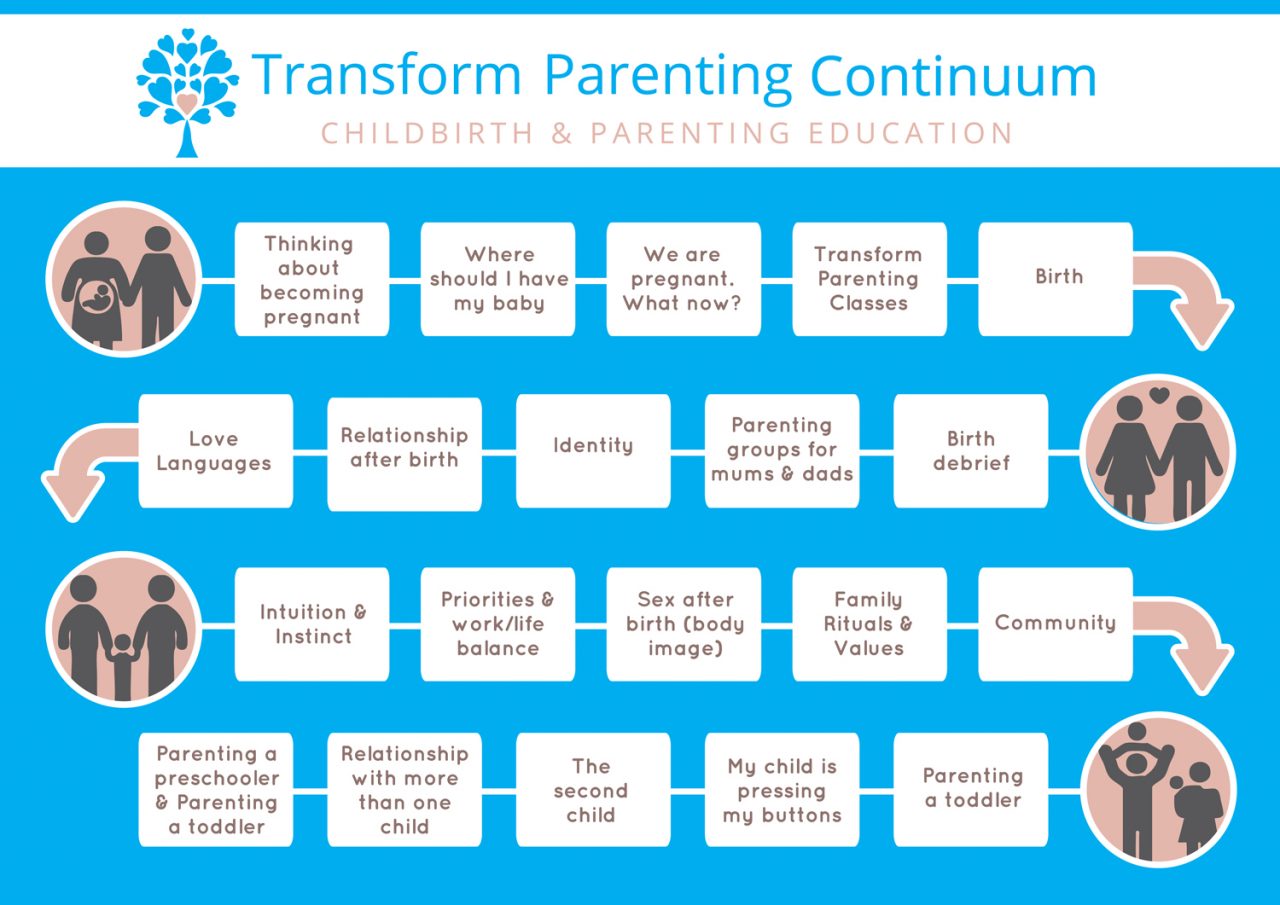 Transform Parenting Continuum
CHILDBIRTH & PARENTING EDUCATION

Thinking about becoming pregnant

Where should I have my baby

We are pregnant. What now?

Transform Parenting Classes

Birth

Birth debrief

Parenting groups for mums & dads

Identity

Relationship after birth

Love Languages

Intuition & Instinct

Priorities & work/life balance

Sex after birth (body image)

Family Rituals & Values

Community

Parenting a toddler

My child is pressing my buttons

The second child

Relationship with more than one child

Parenting a preschooler & Parenting a toddler